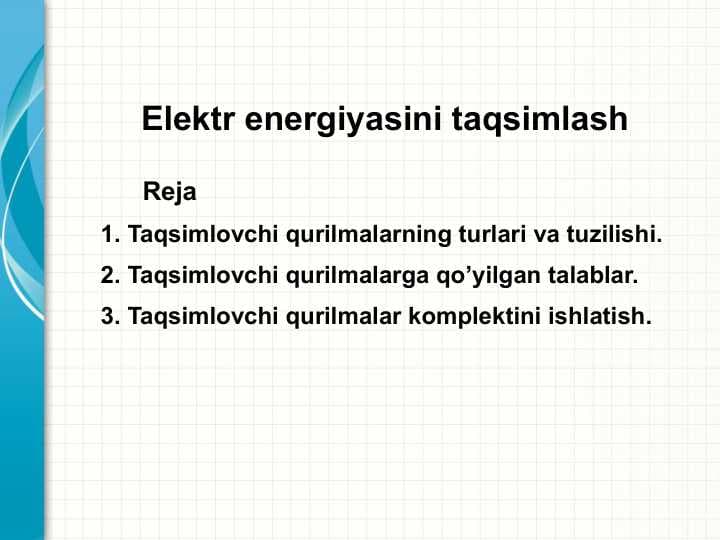 Elektr energiyasini taqsimlash

Reja

1. Taqsimlovchi qurilmalarning turlari va tuzilishi.

2. Taqsimlovchi qurilmalarga qo’yilgan talablar.

3. Taqsimlovchi qurilmalar komplektini ishlatish.